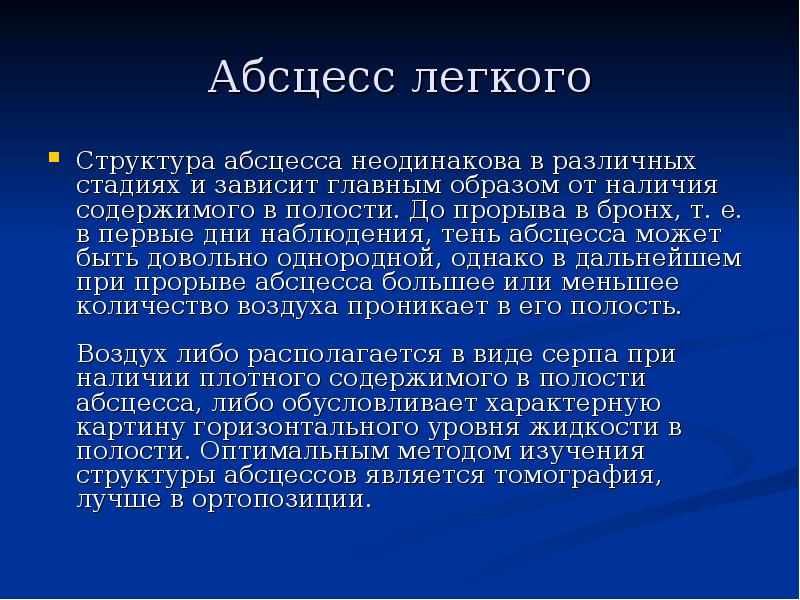 Абсцесс легкого

Структура абсцесса неодинакова в различных стадиях и зависит главным образом от наличия содержимого в полости. До прорыва в бронх, т. е. в первые дни наблюдения, тень абсцесса может быть довольно однородной, однако в дальнейшем при прорыве абсцесса большее или меньшее количество воздуха проникает в его полость.

Воздух либо располагается в виде серпа при наличии плотного содержимого в полости абсцесса, либо обусловливает характерную картину горизонтального уровня жидкости в полости. Оптимальным методом изучения структуры абсцессов является томография, лучше в ортопозиции.